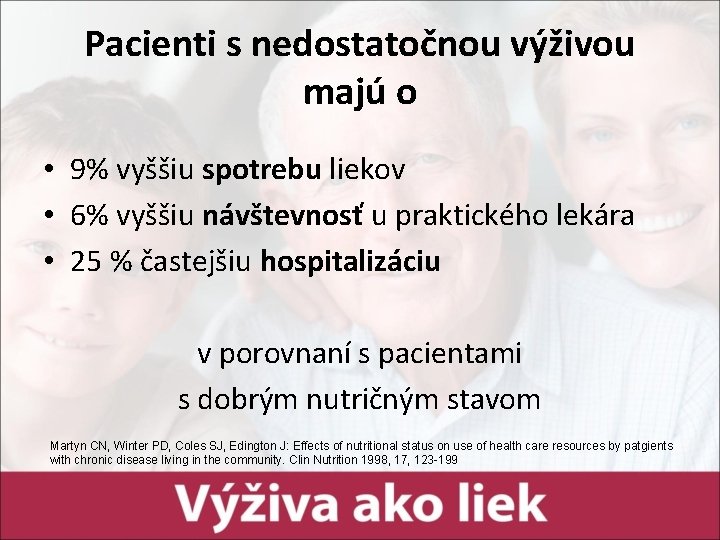 Pacienti s nedostatočnou výživou majú o

• 9% vyššiu spotrebu liekov
• 6% vyššiu návštevnosť u praktického lekára
• 25 % častejšiu hospitalizáciu

v porovnaní s pacientami
s dobrým nutričným stavom

Martyn CN, Winter PD, Coles SJ, Edington J: Effects of nutritional status on use of health care resources by patgients with chronic disease living in the community. Clin Nutrition 1998, 17, 123-199

Výživa ako liek